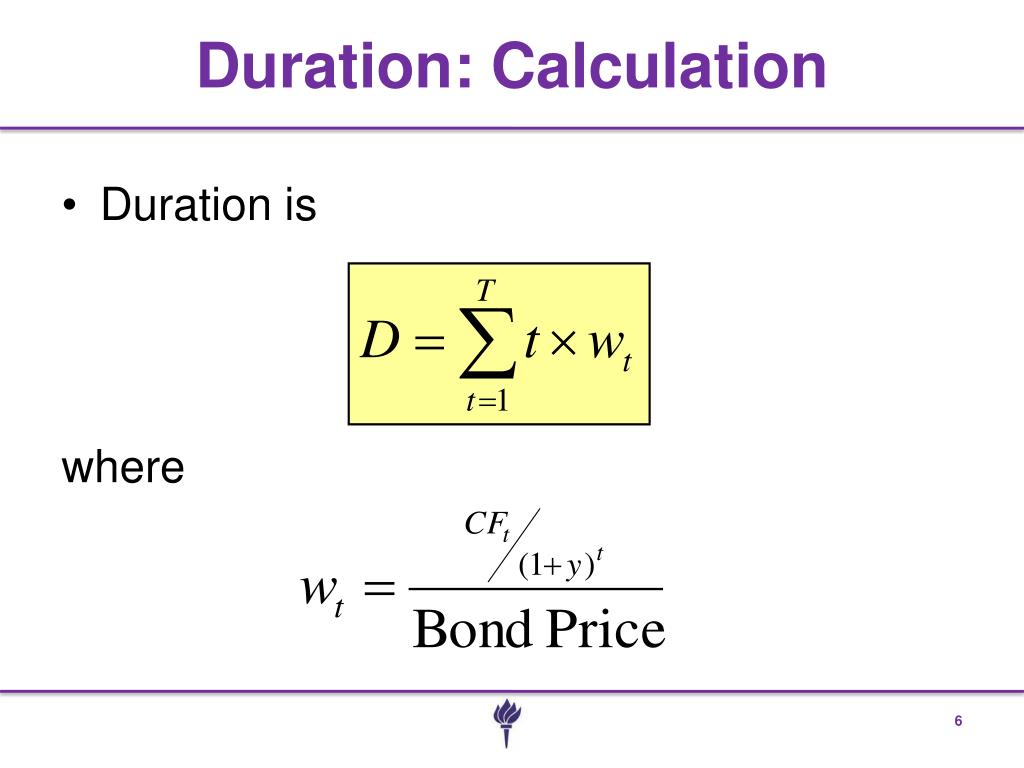 Duration: Calculation

• Duration is

$D = \sum_{t=1}^{T} t \times w_t$

where

$w_t = \frac{CF_t / (1+y)^t}{\text{Bond Price}}$

6